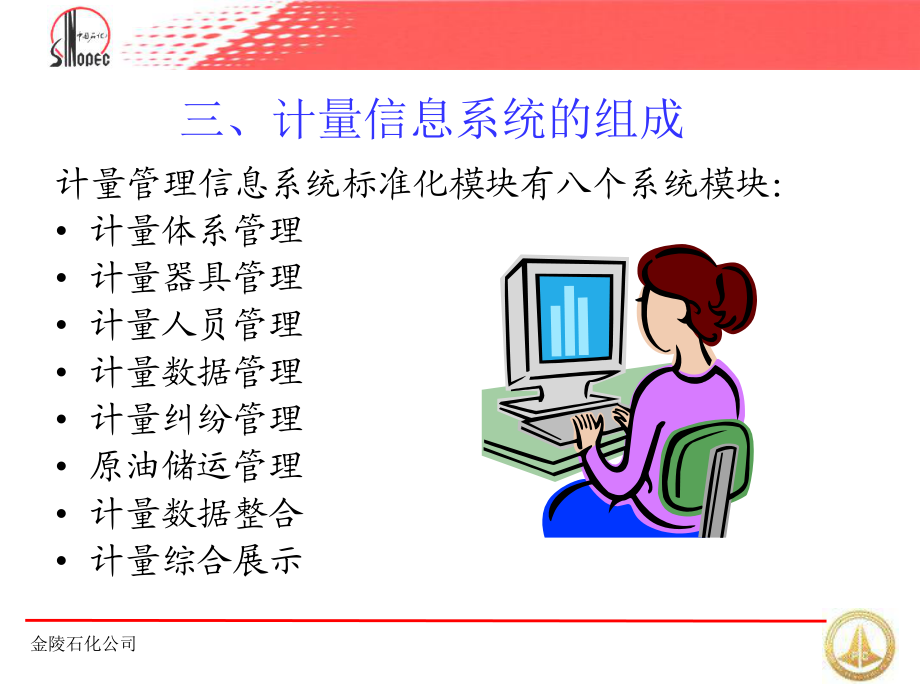 中国石化
SINOPEC

三、计量信息系统的组成

计量管理信息系统标准化模块有八个系统模块:
• 计量体系管理
• 计量器具管理
• 计量人员管理
• 计量数据管理
• 计量纠纷管理
• 原油储运管理
• 计量数据整合
• 计量综合展示

金陵石化公司